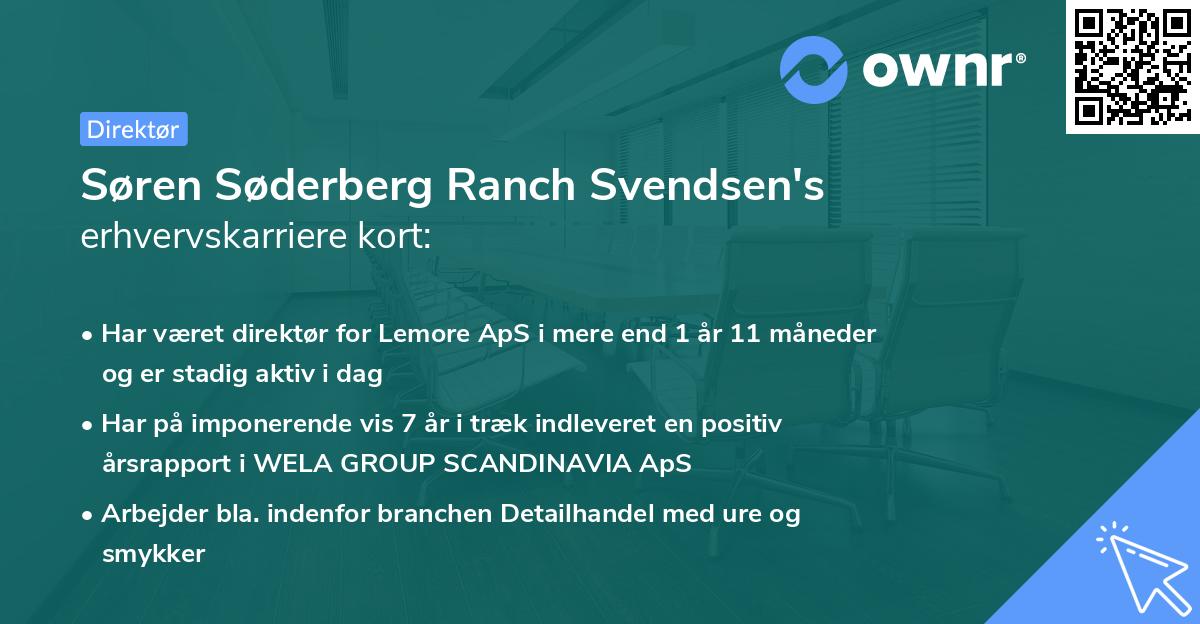 ownr®

Direktør

Søren Søderberg Ranch Svendsen's
erhvervskarriere kort:

• Har været direktør for Lemore ApS i mere end 1 år 11 måneder og er stadig aktiv i dag

• Har på imponerende vis 7 år i træk indleveret en positiv årsrapport i WELA GROUP SCANDINAVIA ApS

• Arbejder bla. indenfor branchen Detailhandel med ure og smykker